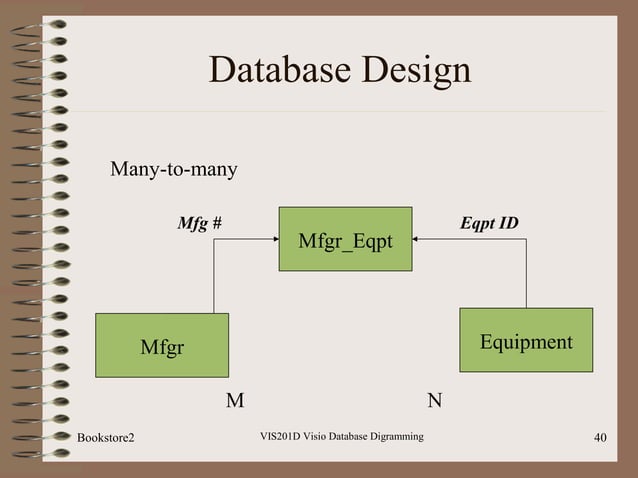 Database Design

Many-to-many

Mfg #

Mfgr_Eqpt

Eqpt ID

Mfgr

Equipment

M

N

Bookstore2

VIS201D Visio Database Digramming

40